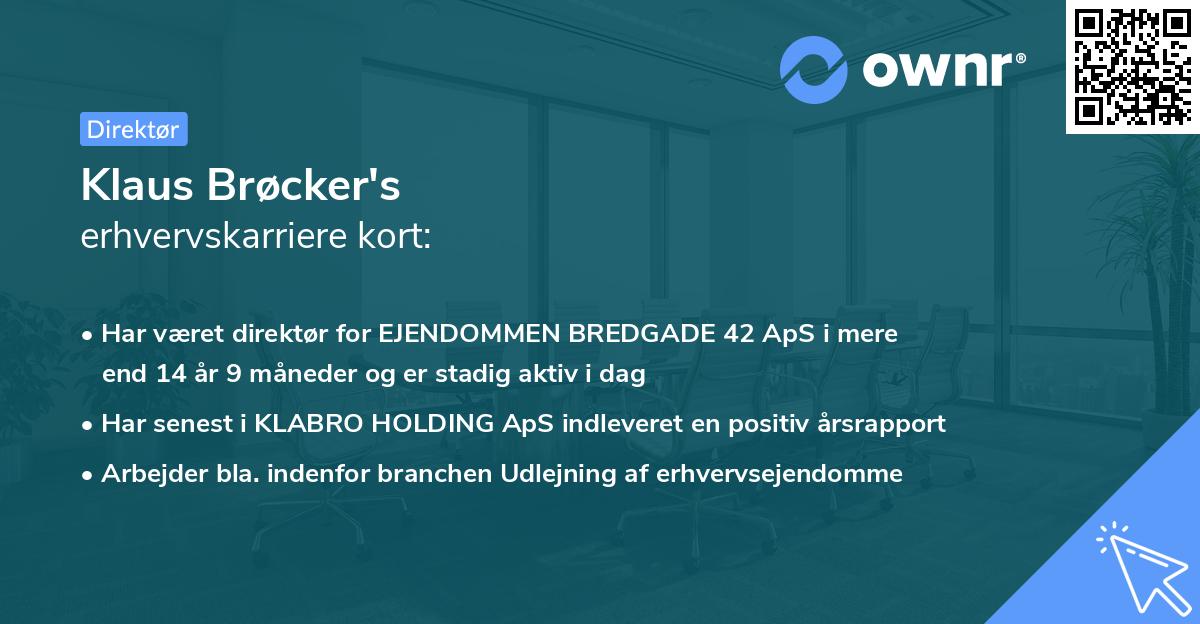 ownr®

Direktør

Klaus Brøcker's
erhvervskarriere kort:

• Har været direktør for EJENDOMMEN BREDGADE 42 ApS i mere end 14 år 9 måneder og er stadig aktiv i dag
• Har senest i KLABRO HOLDING ApS indleveret en positiv årsrapport
• Arbejder bla. indenfor branchen Udlejning af erhvervsejendomme